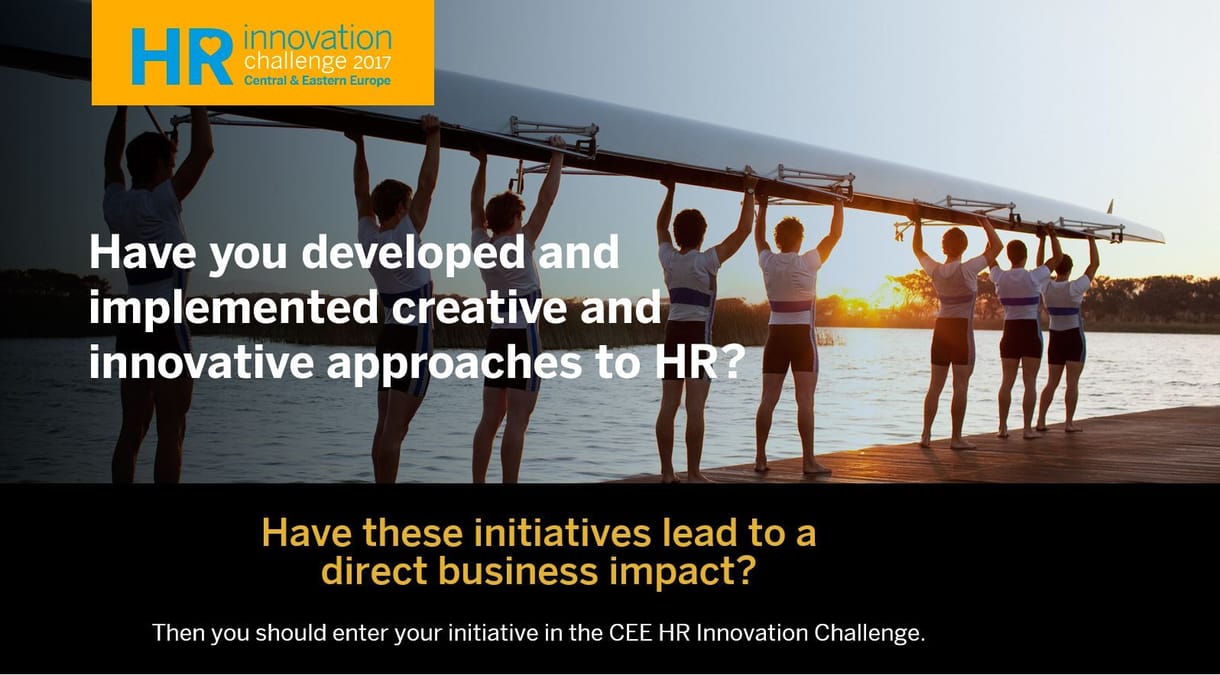 HR innovation challenge 2017
Central & Eastern Europe

Have you developed and implemented creative and innovative approaches to HR?

Have these initiatives lead to a direct business impact?

Then you should enter your initiative in the CEE HR Innovation Challenge.